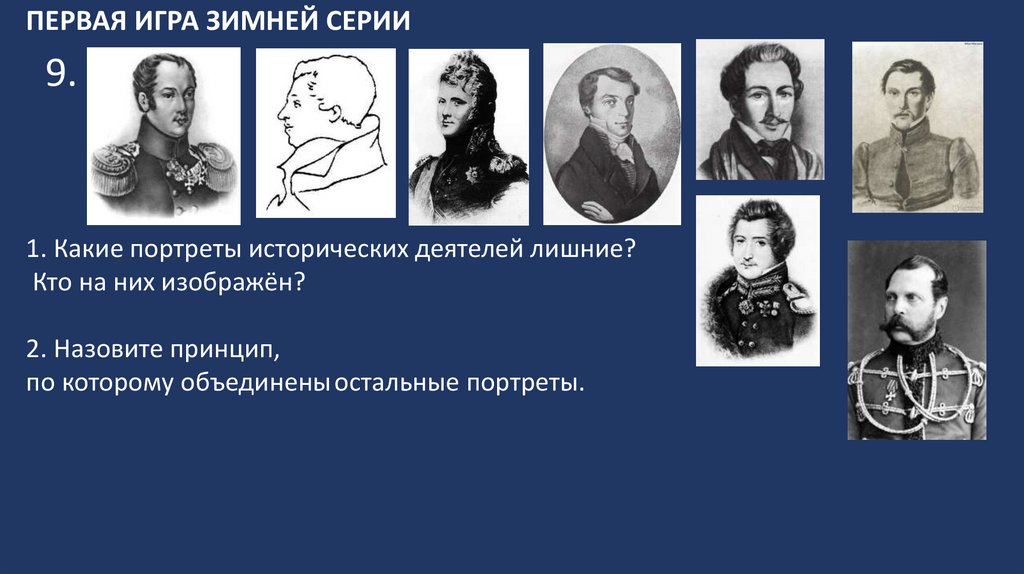 ПЕРВАЯ ИГРА ЗИМНЕЙ СЕРИИ

9.

1. Какие портреты исторических деятелей лишние?
Кто на них изображён?

2. Назовите принцип,
по которому объединены остальные портреты.